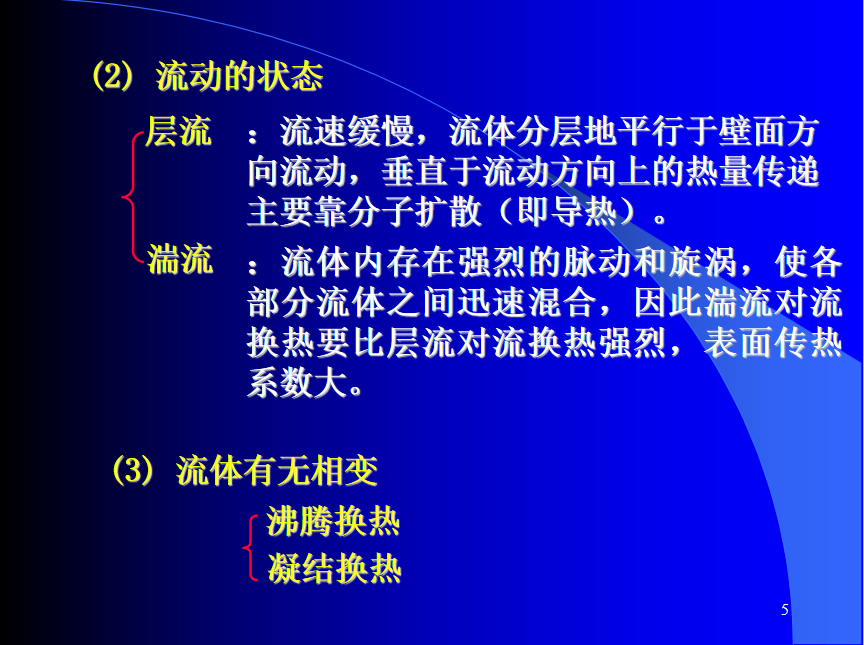 (2) 流动的状态

层流 ：流速缓慢，流体分层地平行于壁面方向流动，垂直于流动方向上的热量传递主要靠分子扩散（即导热）。

湍流 ：流体内存在强烈的脉动和旋涡，使各部分流体之间迅速混合，因此湍流对流换热要比层流对流换热强烈，表面传热系数大。

(3) 流体有无相变

沸腾换热
凝结换热

5